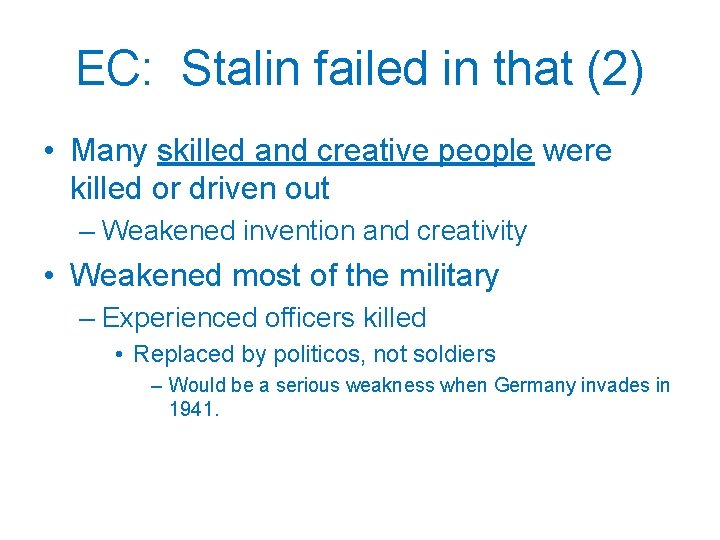 EC: Stalin failed in that (2)

• Many skilled and creative people were killed or driven out

– Weakened invention and creativity

• Weakened most of the military

– Experienced officers killed

• Replaced by politicos, not soldiers

– Would be a serious weakness when Germany invades in 1941.